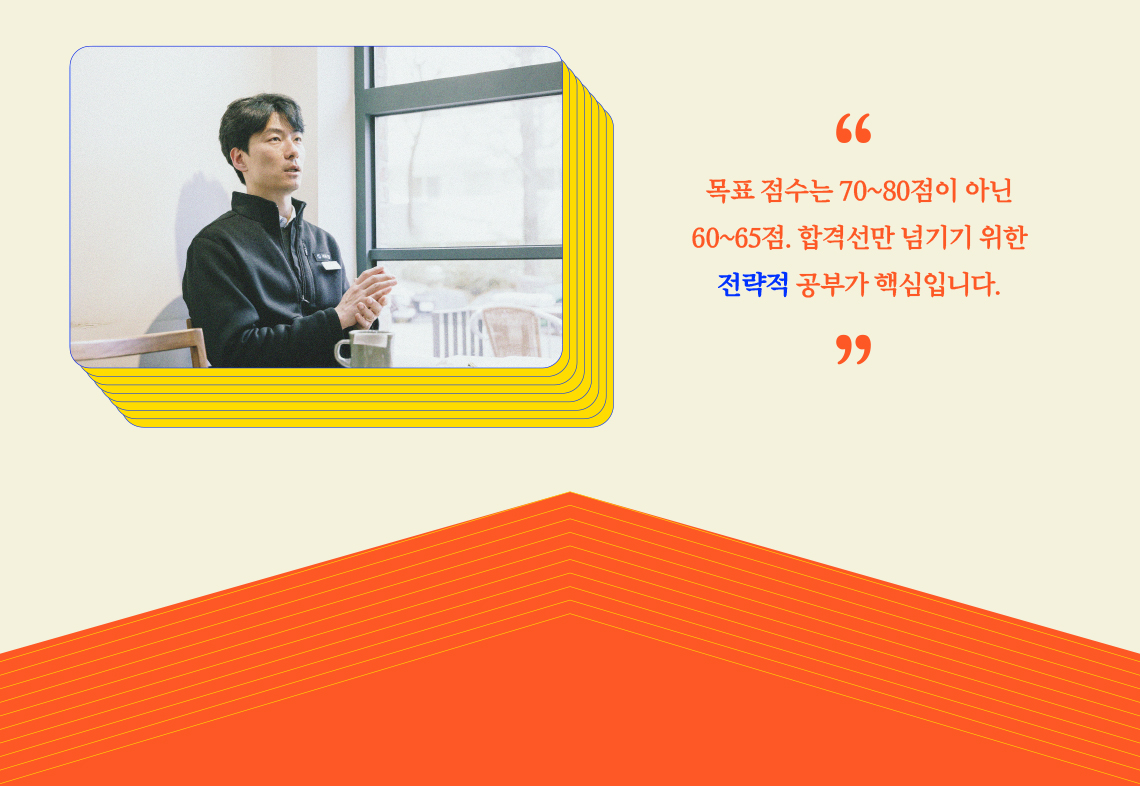 “

목표 점수는 70~80점이 아닌 60~65점. 합격선만 넘기기 위한 전략적 공부가 핵심입니다.

”